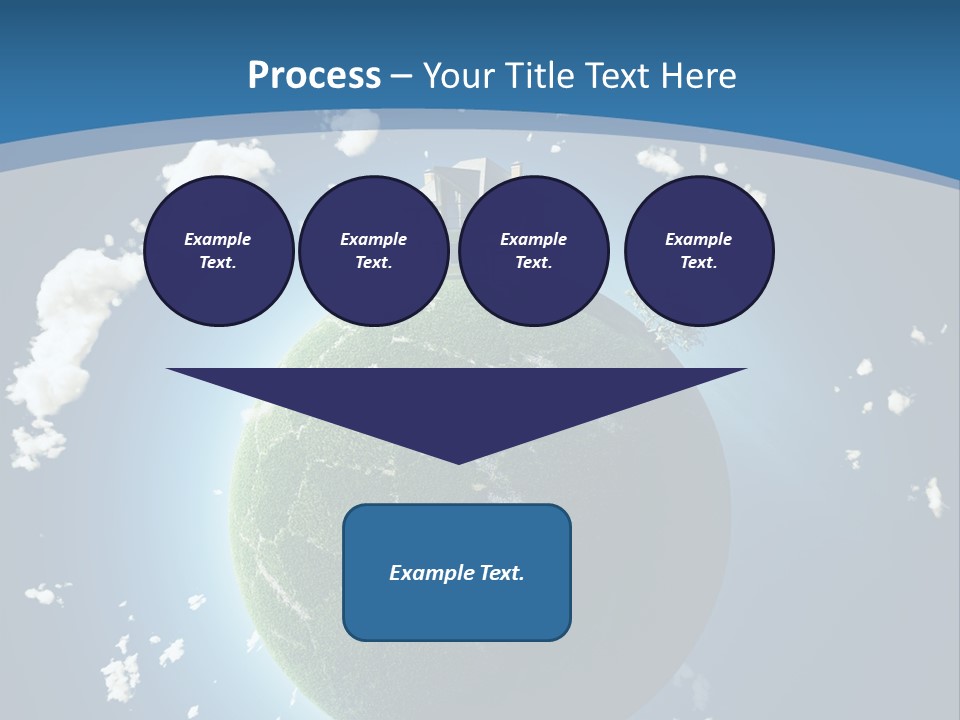 Process – Your Title Text Here

Example Text.

Example Text.

Example Text.

Example Text.

Example Text.